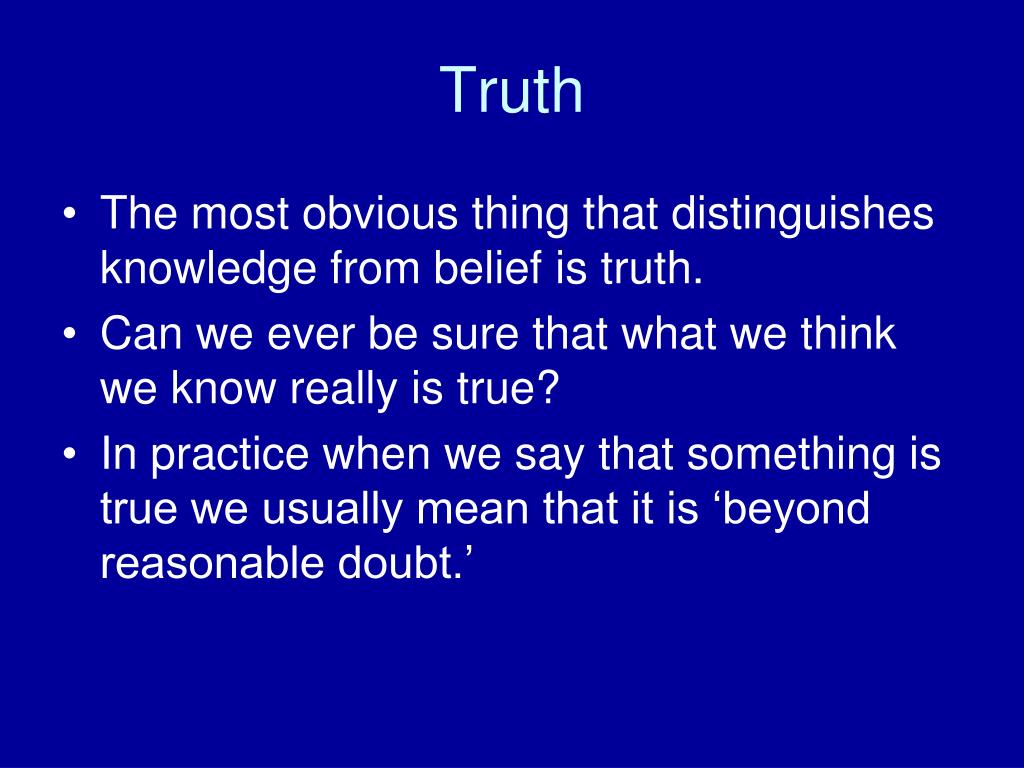 Truth

• The most obvious thing that distinguishes knowledge from belief is truth.
• Can we ever be sure that what we think we know really is true?
• In practice when we say that something is true we usually mean that it is ‘beyond reasonable doubt.’